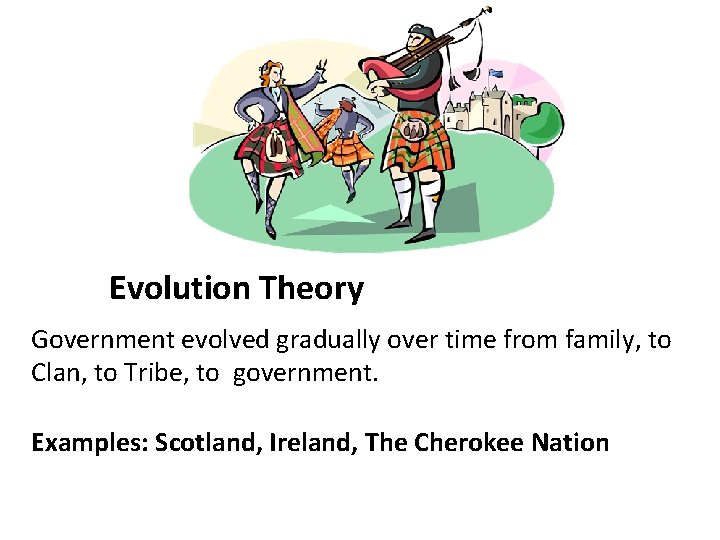 Evolution Theory

Government evolved gradually over time from family, to Clan, to Tribe, to government.

Examples: Scotland, Ireland, The Cherokee Nation